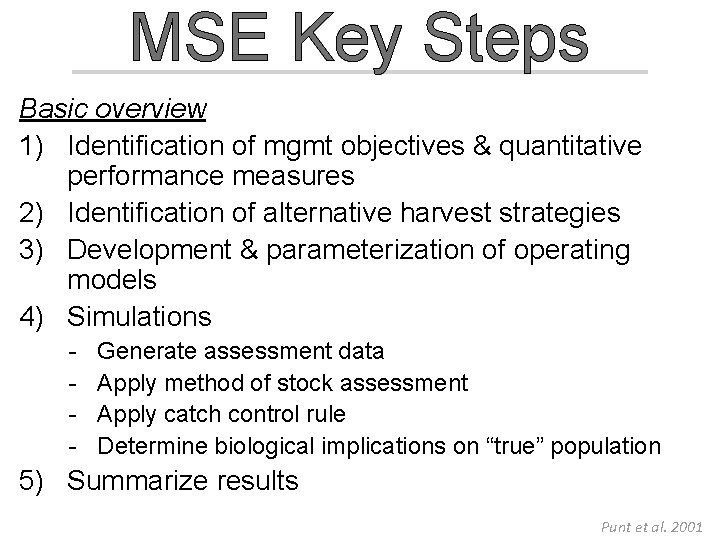 MSE Key Steps

Basic overview

1) Identification of mgmt objectives & quantitative performance measures
2) Identification of alternative harvest strategies
3) Development & parameterization of operating models
4) Simulations
- Generate assessment data
- Apply method of stock assessment
- Apply catch control rule
- Determine biological implications on “true” population
5) Summarize results

Punt et al. 2001